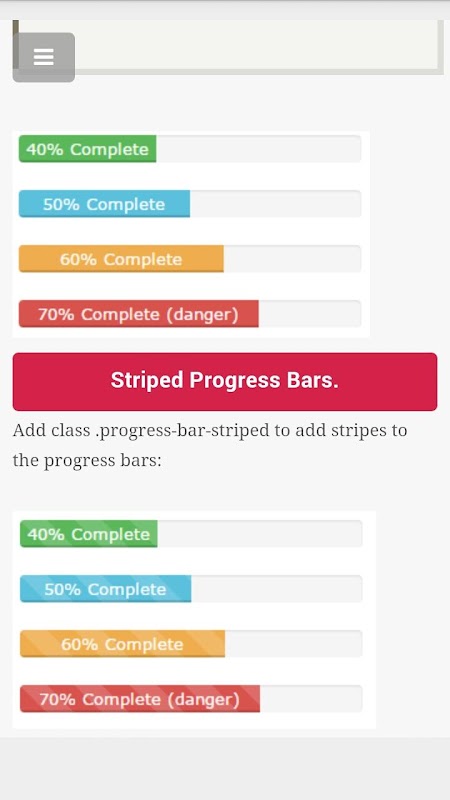 40% Complete

50% Complete

60% Complete

70% Complete (danger)

Striped Progress Bars.

Add class .progress-bar-striped to add stripes to the progress bars:

40% Complete

50% Complete

60% Complete

70% Complete (danger)